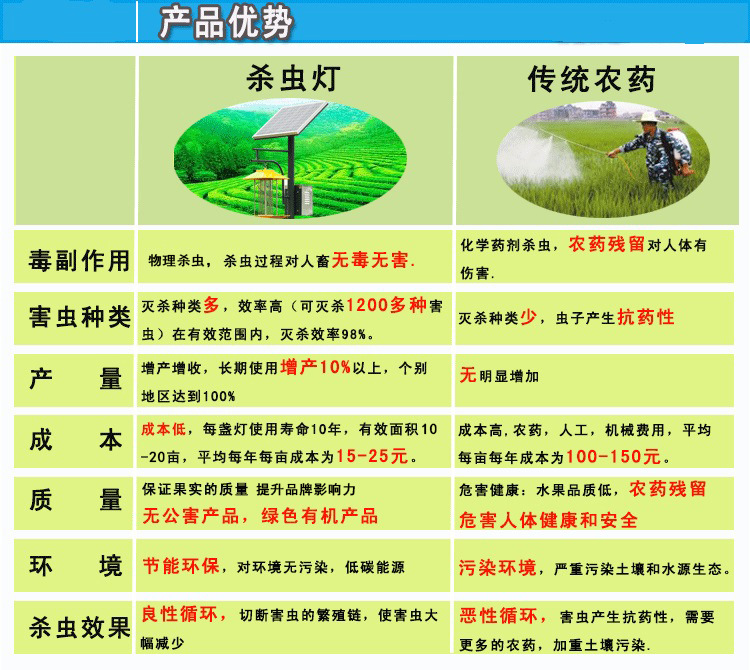 产品优势

|  | 杀虫灯 | 传统农药 |
|---|---|---|
| 毒副作用 | 物理杀虫，杀虫过程对人畜无毒无害. | 化学药剂杀虫，农药残留对人体有伤害. |
| 害虫种类 | 灭杀种类多，效率高（可灭杀1200多种害虫）在有效范围内，灭杀效率98%。 | 灭杀种类少，虫子产生抗药性 |
| 产　量 | 增产增收，长期使用增产10%以上，个别地区达到100% | 无明显增加 |
| 成　本 | 成本低，每盏灯使用寿命10年，有效面积10-20亩，平均每年每亩成本为15-25元。 | 成本高,农药，人工，机械费用，平均每亩每年成本为100-150元。 |
| 质　量 | 保证果实的质量 提升品牌影响力 无公害产品，绿色有机产品 | 危害健康：水果品质低，农药残留危害人体健康和安全 |
| 环　境 | 节能环保，对环境无污染，低碳能源 | 污染环境，严重污染土壤和水源生态。 |
| 杀虫效果 | 良性循环，切断害虫的繁殖链，使害虫大幅减少 | 恶性循环，害虫产生抗药性，需要更多的农药，加重土壤污染. |